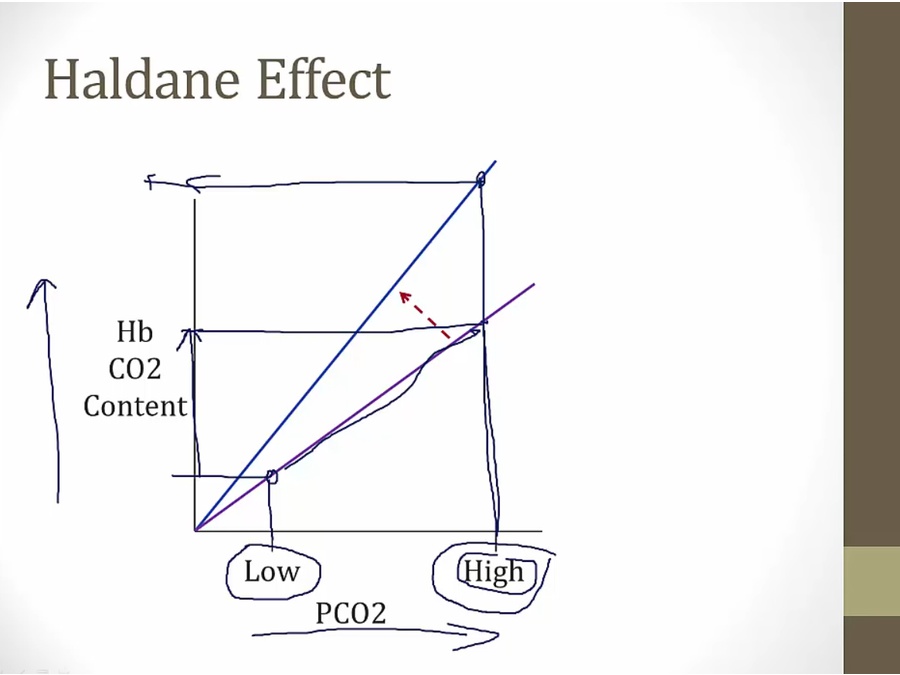 Haldane Effect

Hb
CO2
Content

Low

High

PCO2